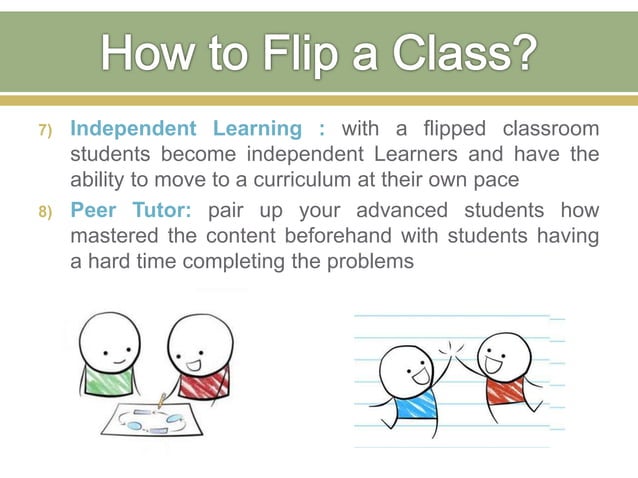 How to Flip a Class?

7) Independent Learning : with a flipped classroom students become independent Learners and have the ability to move to a curriculum at their own pace

8) Peer Tutor: pair up your advanced students how mastered the content beforehand with students having a hard time completing the problems